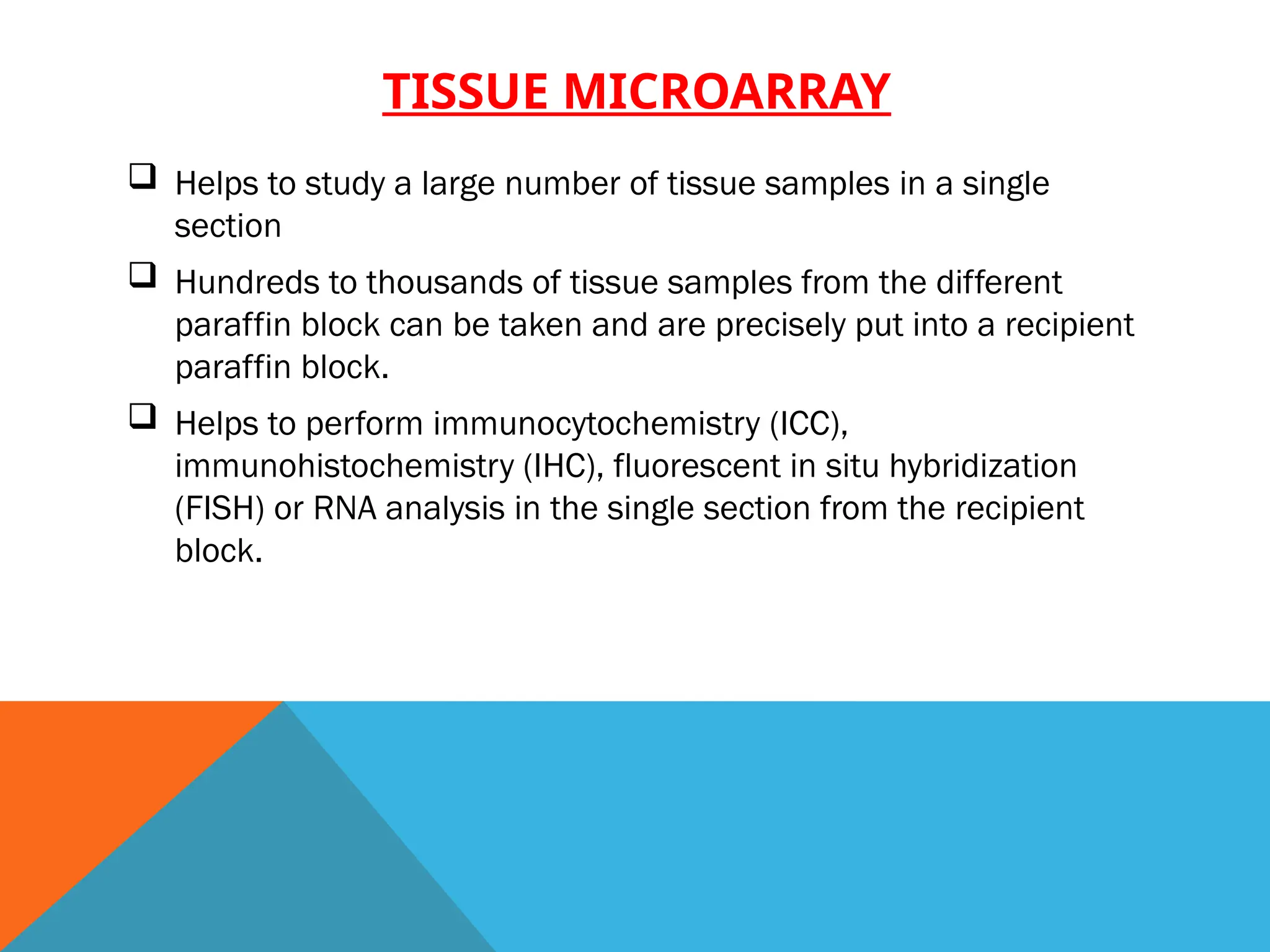 TISSUE MICROARRAY

❑ Helps to study a large number of tissue samples in a single section

❑ Hundreds to thousands of tissue samples from the different paraffin block can be taken and are precisely put into a recipient paraffin block.

❑ Helps to perform immunocytochemistry (ICC), immunohistochemistry (IHC), fluorescent in situ hybridization (FISH) or RNA analysis in the single section from the recipient block.